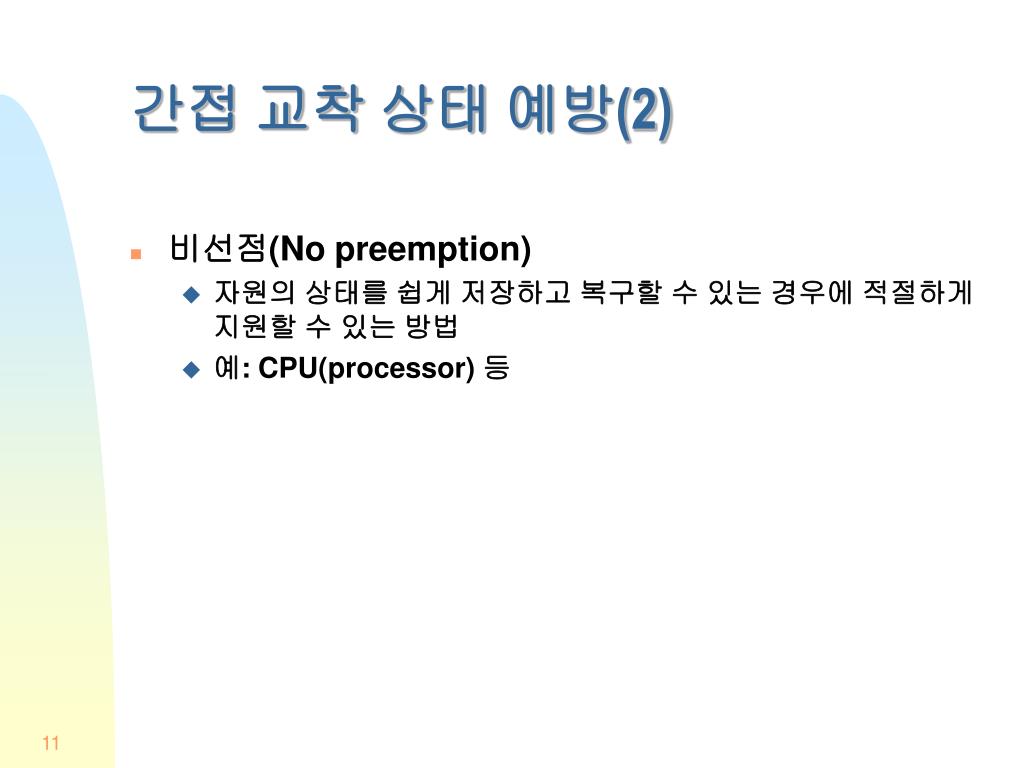 간접 교착 상태 예방(2)

비선점(No preemption)

자원의 상태를 쉽게 저장하고 복구할 수 있는 경우에 적절하게 지원할 수 있는 방법

예: CPU(processor) 등

11